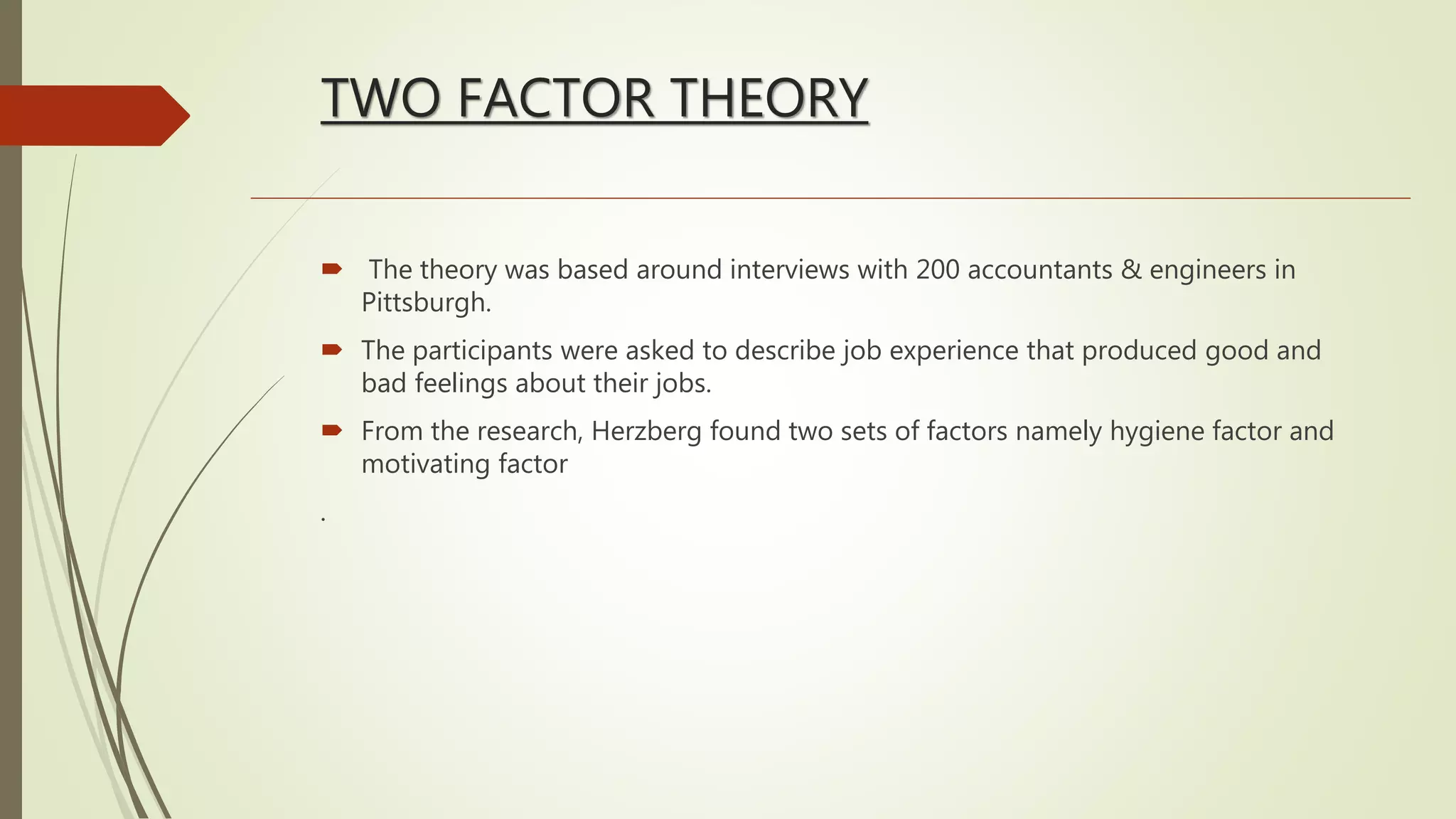 TWO FACTOR THEORY

The theory was based around interviews with 200 accountants & engineers in Pittsburgh.

The participants were asked to describe job experience that produced good and bad feelings about their jobs.

From the research, Herzberg found two sets of factors namely hygiene factor and motivating factor

.